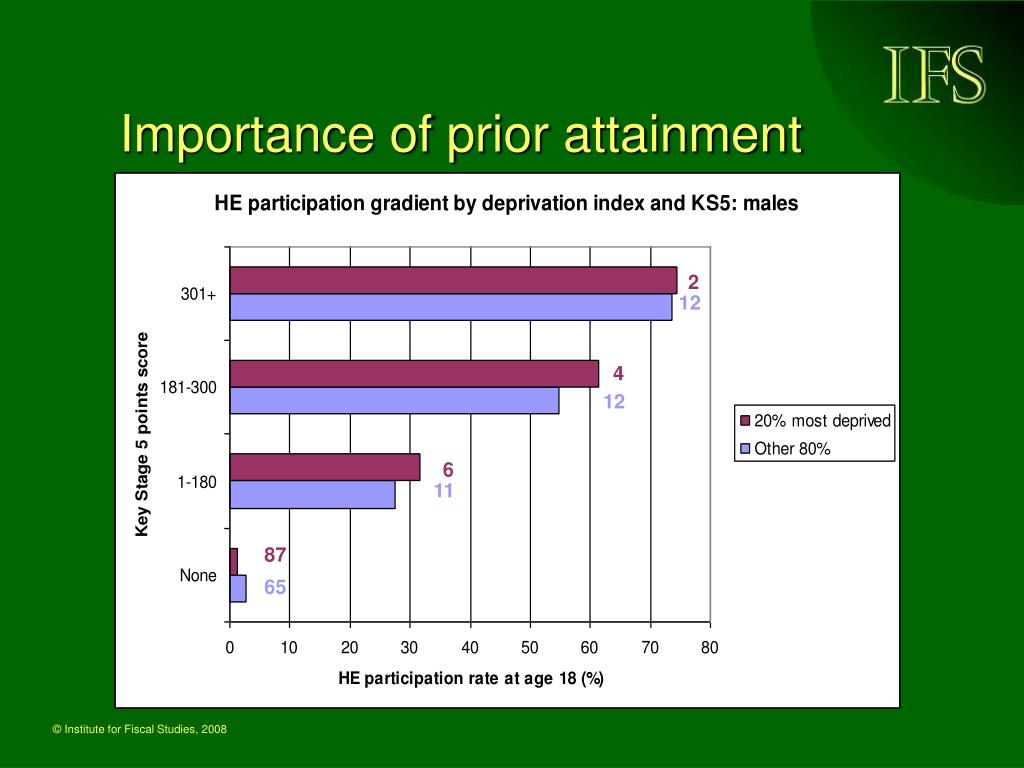 IFS

Importance of prior attainment

HE participation gradient by deprivation index and KS5: males

Key Stage 5 points score

301+
2
12

181-300
4
12

1-180
6
11

None
87
65

20% most deprived
Other 80%

0 10 20 30 40 50 60 70 80

HE participation rate at age 18 (%)

© Institute for Fiscal Studies, 2008